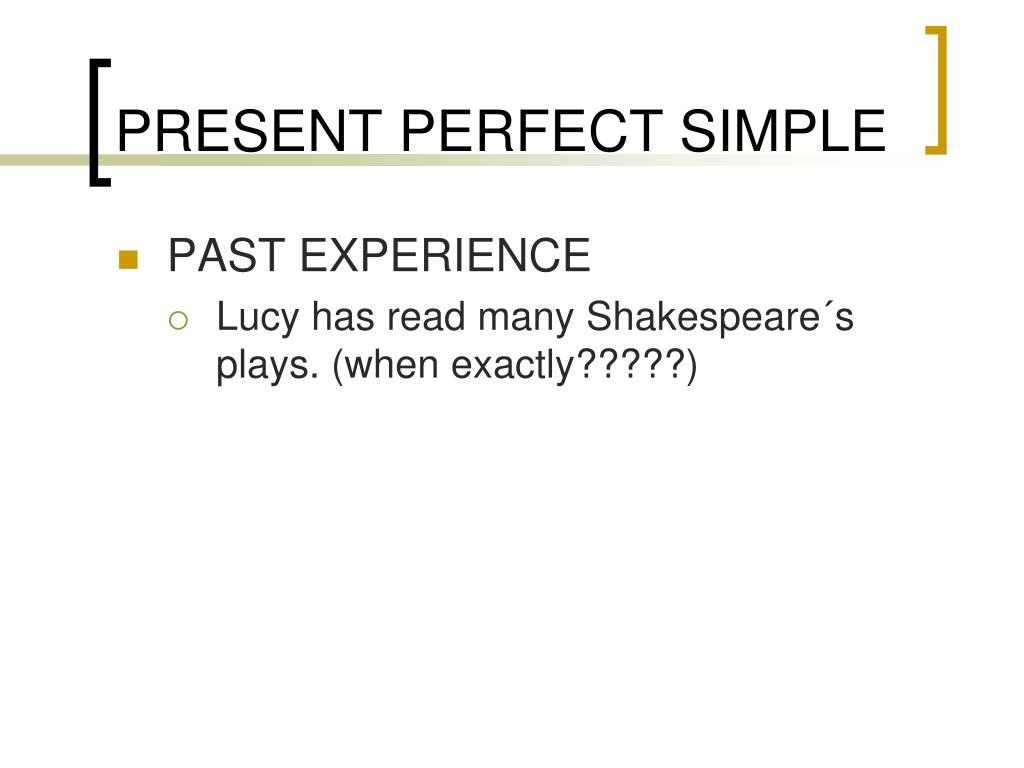 PRESENT PERFECT SIMPLE

PAST EXPERIENCE

Lucy has read many Shakespeare´s plays. (when exactly?????)